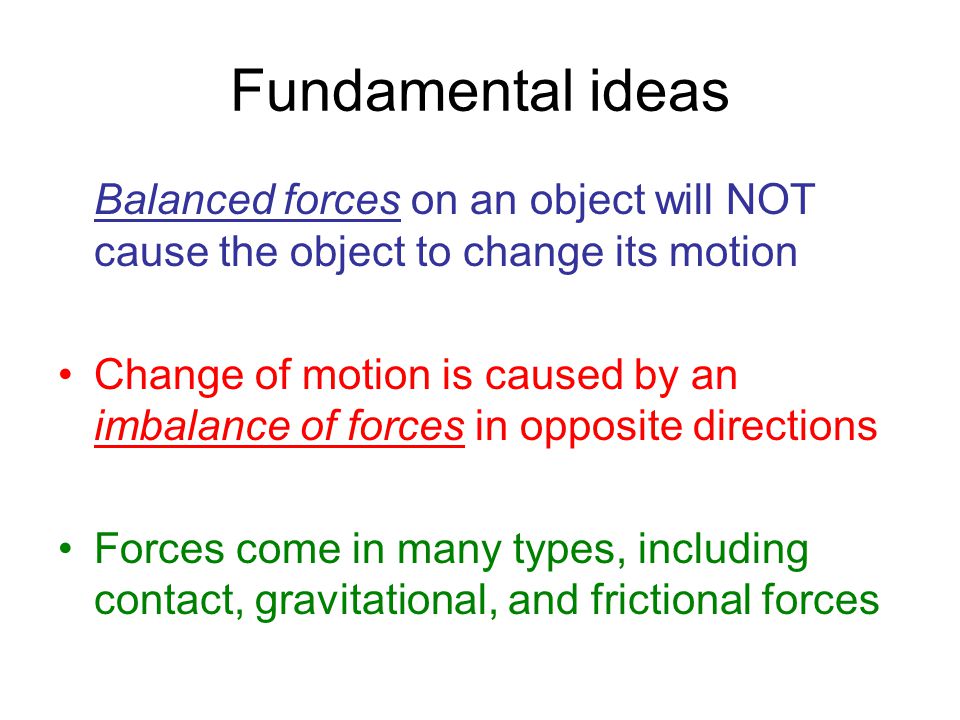 Fundamental ideas

Balanced forces on an object will NOT cause the object to change its motion

• Change of motion is caused by an imbalance of forces in opposite directions

• Forces come in many types, including contact, gravitational, and frictional forces